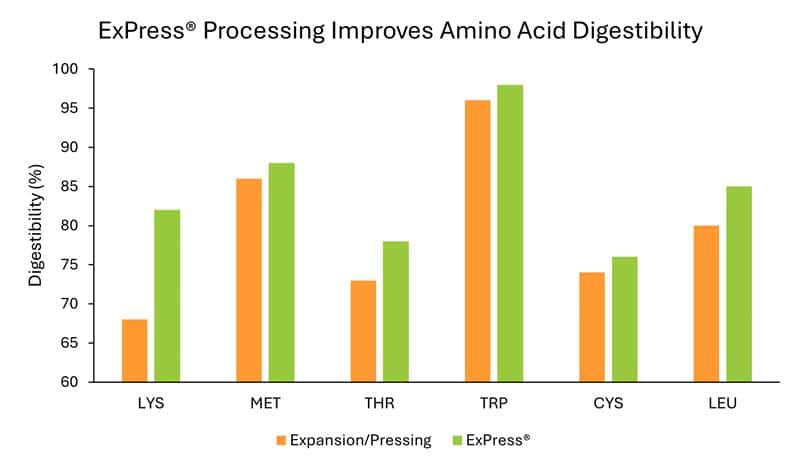 ExPress® Processing Improves Amino Acid Digestibility

Digestibility (%)

100
95
90
85
80
75
70
65
60

LYS MET THR TRP CYS LEU

Expansion/Pressing ExPress®